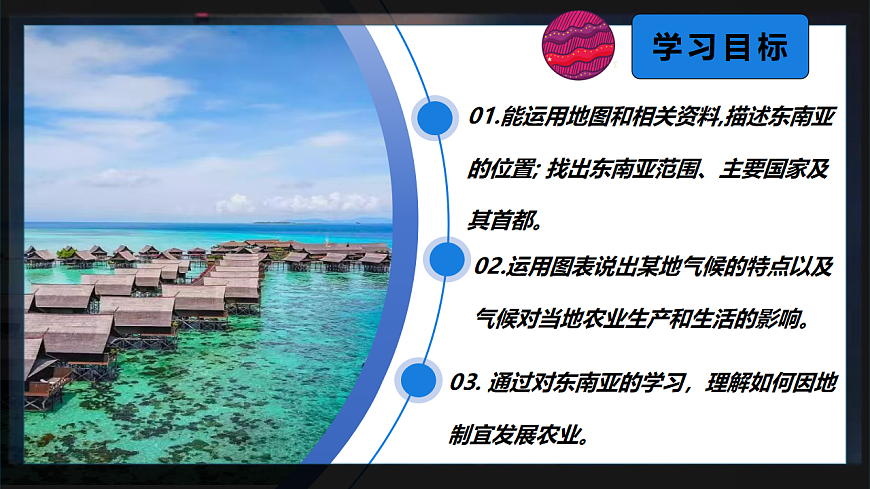 学习目标

01.能运用地图和相关资料,描述东南亚的位置; 找出东南亚范围、主要国家及其首都。

02.运用图表说出某地气候的特点以及气候对当地农业生产和生活的影响。

03. 通过对东南亚的学习，理解如何因地制宜发展农业。